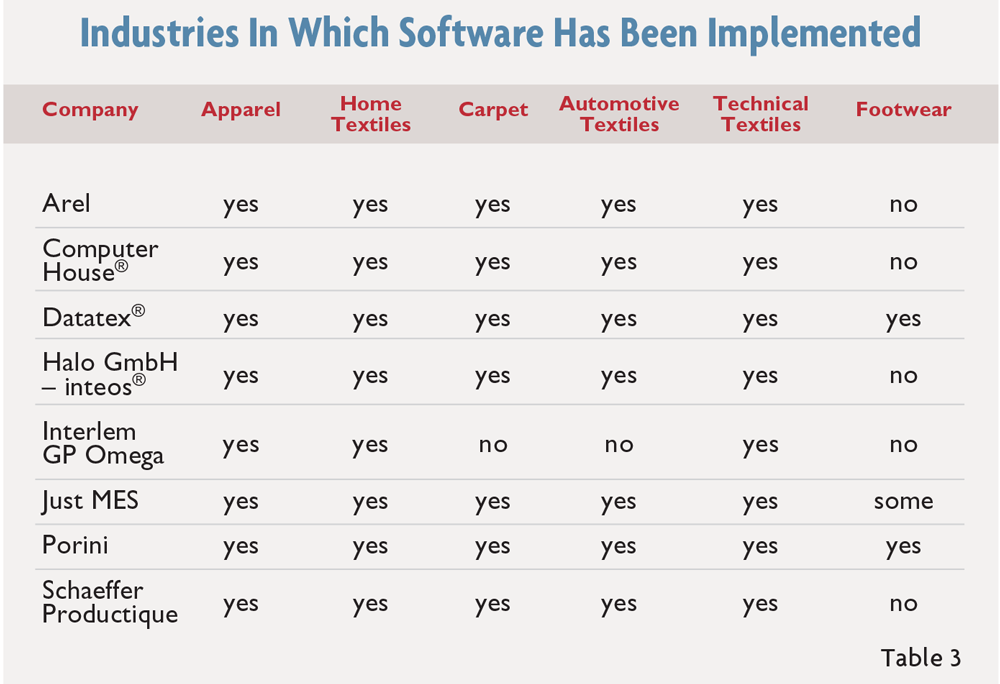 Industries In Which Software Has Been Implemented

| Company | Apparel | Home Textiles | Carpet | Automotive Textiles | Technical Textiles | Footwear |
|---|---|---|---|---|---|---|
| Arel | yes | yes | yes | yes | yes | no |
| Computer House® | yes | yes | yes | yes | yes | no |
| Datatex® | yes | yes | yes | yes | yes | yes |
| Halo GmbH – inteos® | yes | yes | yes | yes | yes | no |
| Interlem GP Omega | yes | yes | no | no | yes | no |
| Just MES | yes | yes | yes | yes | yes | some |
| Porini | yes | yes | yes | yes | yes | yes |
| Schaeffer Productique | yes | yes | yes | yes | yes | no |

Table 3